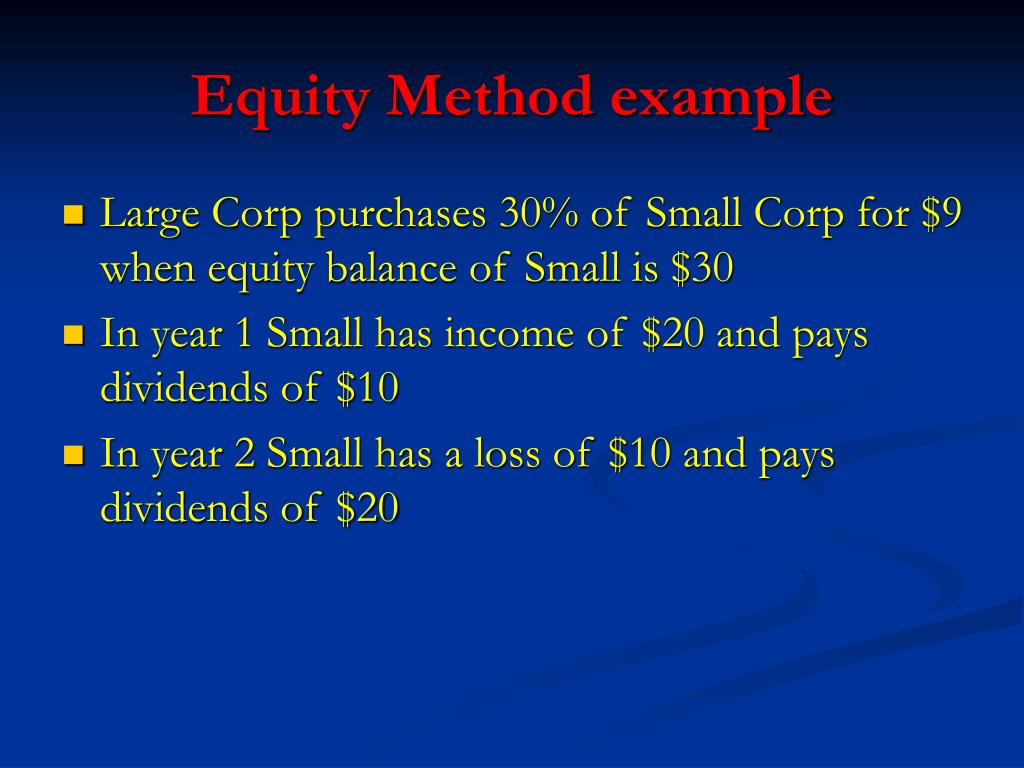 Equity Method example

- Large Corp purchases 30% of Small Corp for \$9 when equity balance of Small is \$30
- In year 1 Small has income of \$20 and pays dividends of \$10
- In year 2 Small has a loss of \$10 and pays dividends of \$20